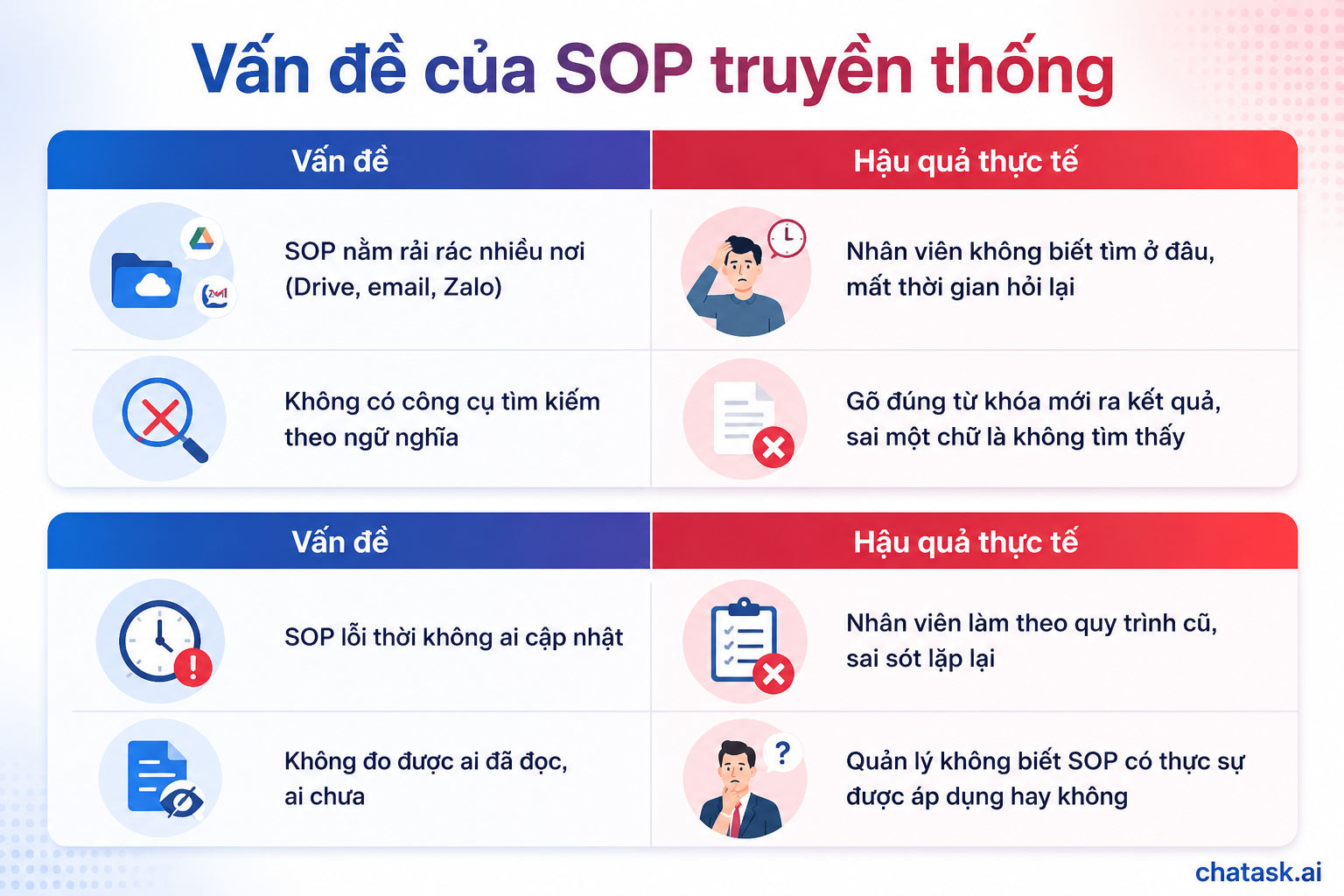 Vấn đề của SOP truyền thống

| Vấn đề | Hậu quả thực tế |
|---|---|
| SOP nằm rải rác nhiều nơi (Drive, email, Zalo) | Nhân viên không biết tìm ở đâu, mất thời gian hỏi lại |
| Không có công cụ tìm kiếm theo ngữ nghĩa | Gõ đúng từ khóa mới ra kết quả, sai một chữ là không tìm thấy |

| Vấn đề | Hậu quả thực tế |
|---|---|
| SOP lỗi thời không ai cập nhật | Nhân viên làm theo quy trình cũ, sai sót lặp lại |
| Không đo được ai đã đọc, ai chưa | Quản lý không biết SOP có thực sự được áp dụng hay không |

chatask.ai